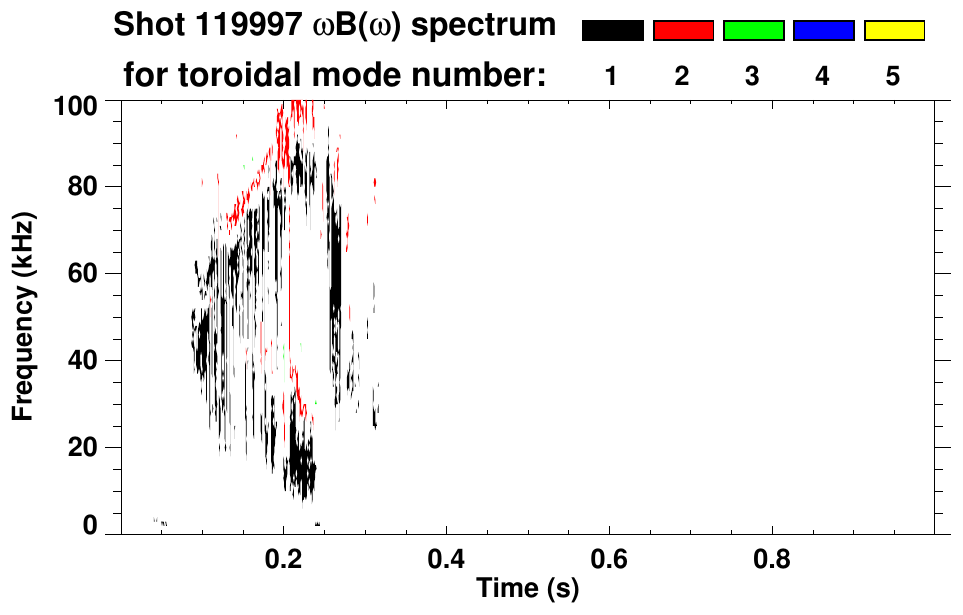 Shot 119997 $\omega B(\omega)$ spectrum
for toroidal mode number: 1 2 3 4 5

100
80
60
40
20
0
Frequency (kHz)

0.2 0.4 0.6 0.8
Time (s)